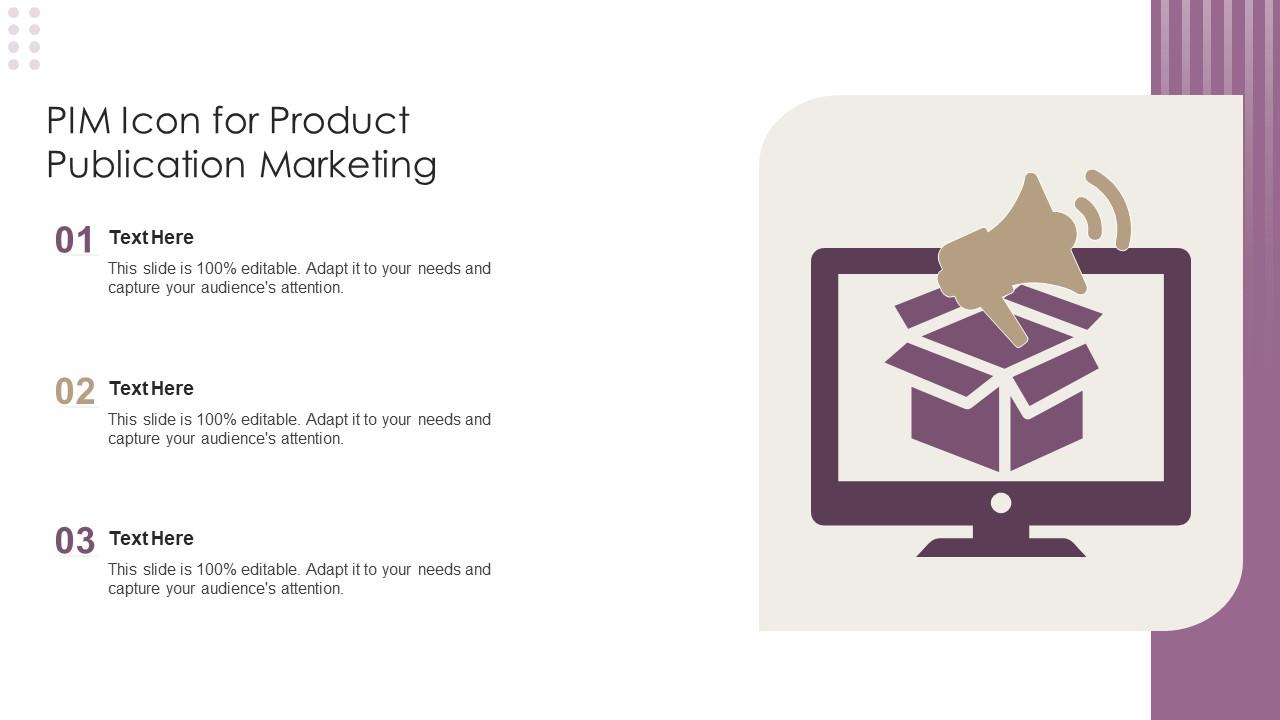 PIM Icon for Product Publication Marketing

01 Text Here
This slide is 100% editable. Adapt it to your needs and capture your audience's attention.

02 Text Here
This slide is 100% editable. Adapt it to your needs and capture your audience's attention.

03 Text Here
This slide is 100% editable. Adapt it to your needs and capture your audience's attention.